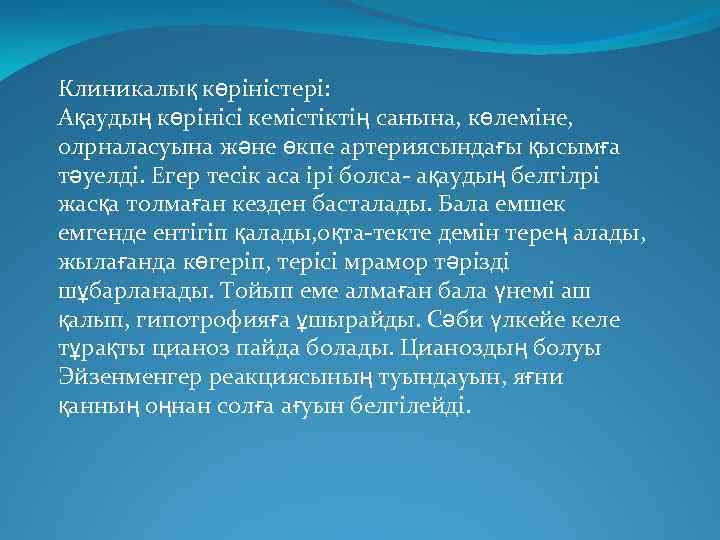 Клиникалық көріністері:
Ақаудың көрінісі кемістіктің санына, көлеміне, олрналасуына және өкпе артериясындағы қысымға тәуелді. Егер тесік аса ірі болса- ақаудың белгілрі жасқа толмаған кезден басталады. Бала емшек емгенде ентігіп қалады,оқта-текте демін терең алады, жылағанда көгеріп, терісі мрамор тәрізді шұбарланады. Тойып еме алмаған бала үнемі аш қалып, гипотрофияға ұшырайды. Сәби үлкейе келе тұрақты цианоз пайда болады. Цианоздың болуы Эйзенменгер реакциясының туындауын, яғни қанның оңнан солға ағуын белгілейді.